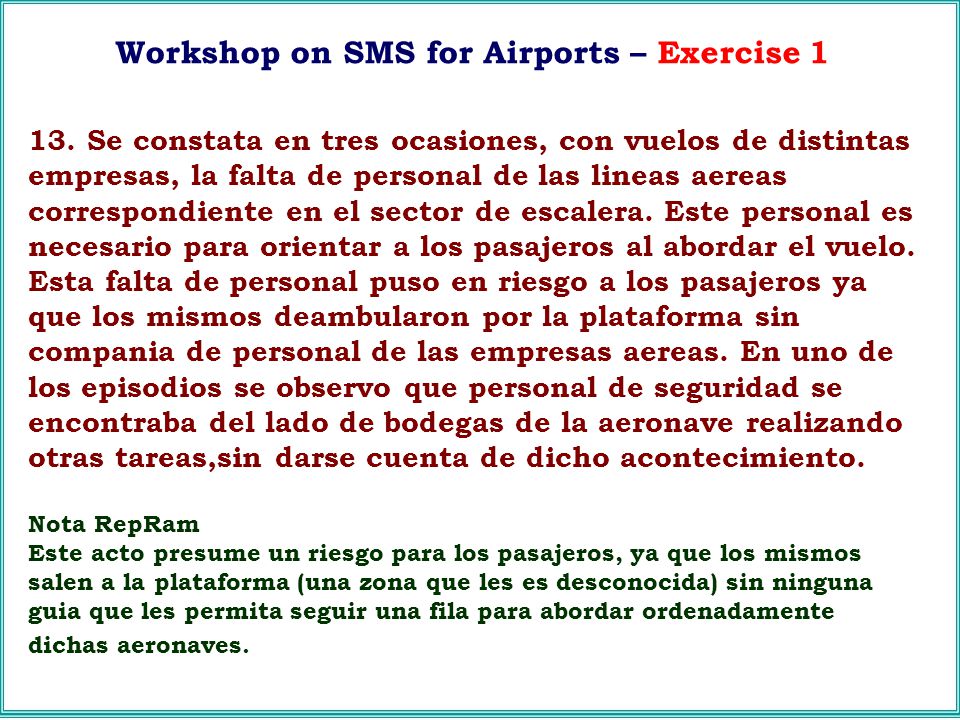 Workshop on SMS for Airports – Exercise 1

13. Se constata en tres ocasiones, con vuelos de distintas empresas, la falta de personal de las lineas aereas correspondiente en el sector de escalera. Este personal es necesario para orientar a los pasajeros al abordar el vuelo. Esta falta de personal puso en riesgo a los pasajeros ya que los mismos deambularon por la plataforma sin compania de personal de las empresas aereas. En uno de los episodios se observo que personal de seguridad se encontraba del lado de bodegas de la aeronave realizando otras tareas,sin darse cuenta de dicho acontecimiento.

Nota RepRam
Este acto presume un riesgo para los pasajeros, ya que los mismos salen a la plataforma (una zona que les es desconocida) sin ninguna guia que les permita seguir una fila para abordar ordenadamente dichas aeronaves.